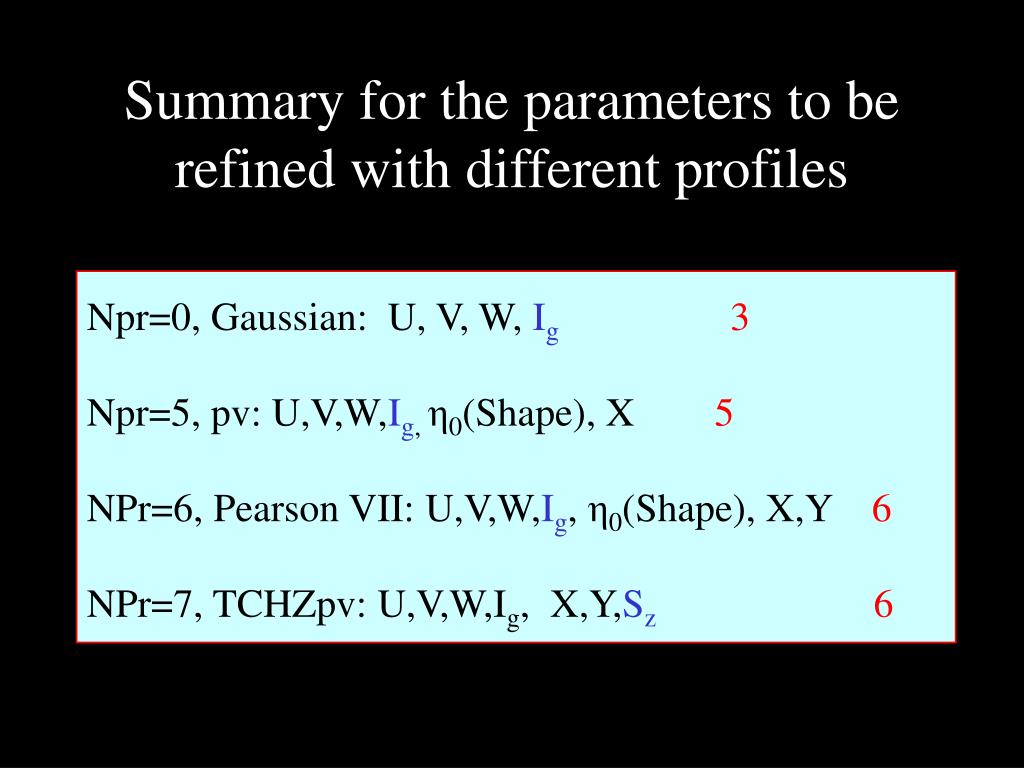 Summary for the parameters to be refined with different profiles

Npr=0, Gaussian: U, V, W, $I_g$ 3

Npr=5, pv: U,V,W,$I_g$, $\eta_0$(Shape), X 5

NPr=6, Pearson VII: U,V,W,$I_g$, $\eta_0$(Shape), X,Y 6

NPr=7, TCHZpv: U,V,W,$I_g$, X,Y,$S_z$ 6